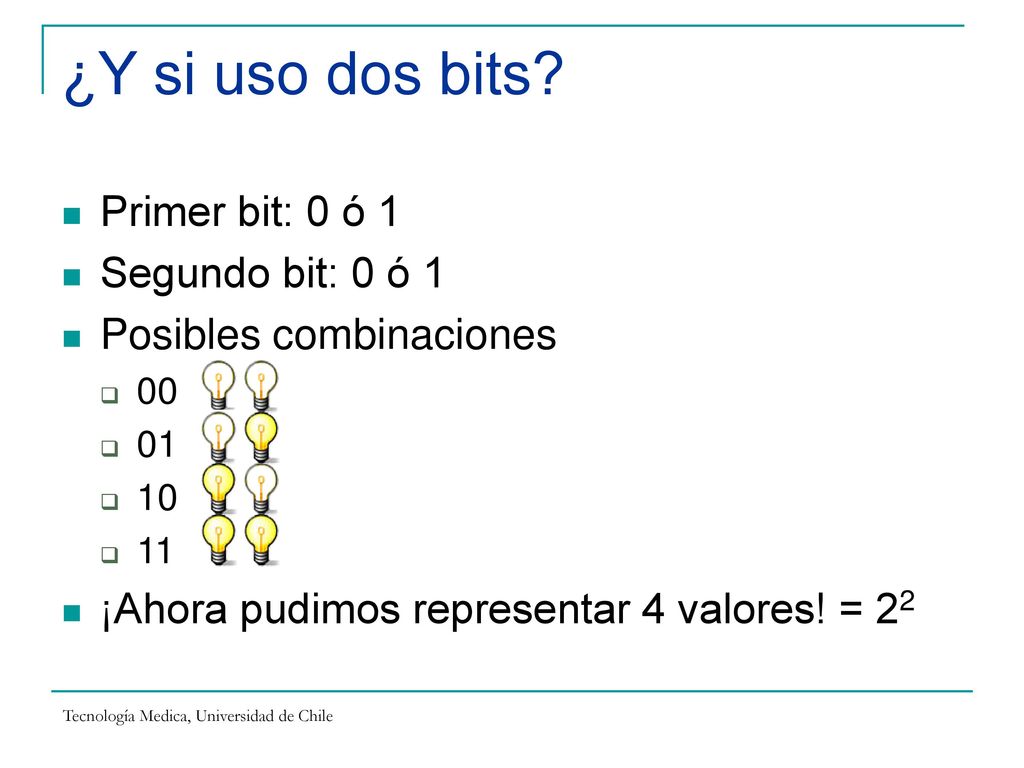 ¿Y si uso dos bits?

Primer bit: 0 ó 1
Segundo bit: 0 ó 1
Posibles combinaciones
00
01
10
11
¡Ahora pudimos representar 4 valores! = $2^2$

Tecnología Medica, Universidad de Chile